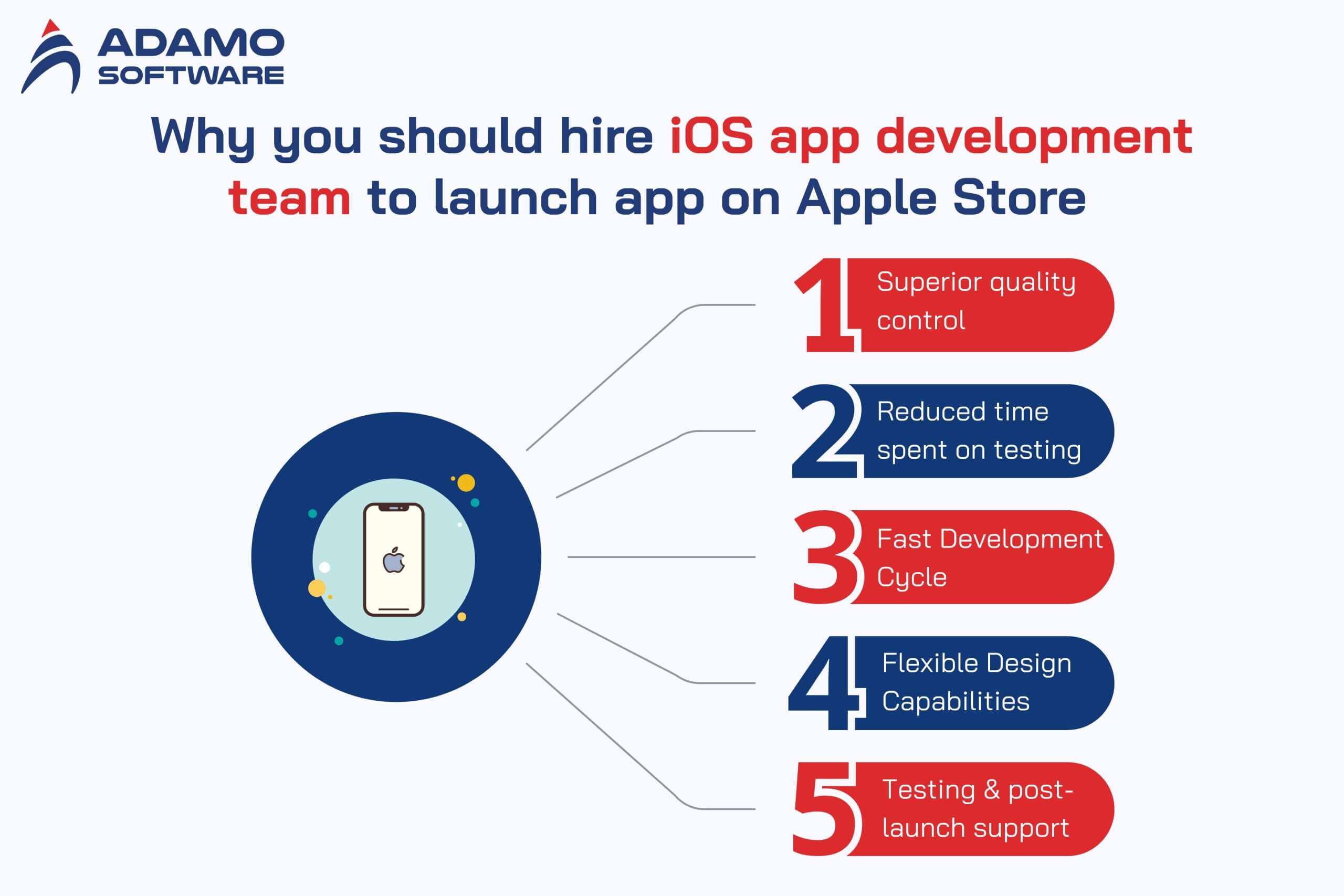 ADAMO SOFTWARE

Why you should hire iOS app development team to launch app on Apple Store

1 Superior quality control

2 Reduced time spent on testing

3 Fast Development Cycle

4 Flexible Design Capabilities

5 Testing & post-launch support